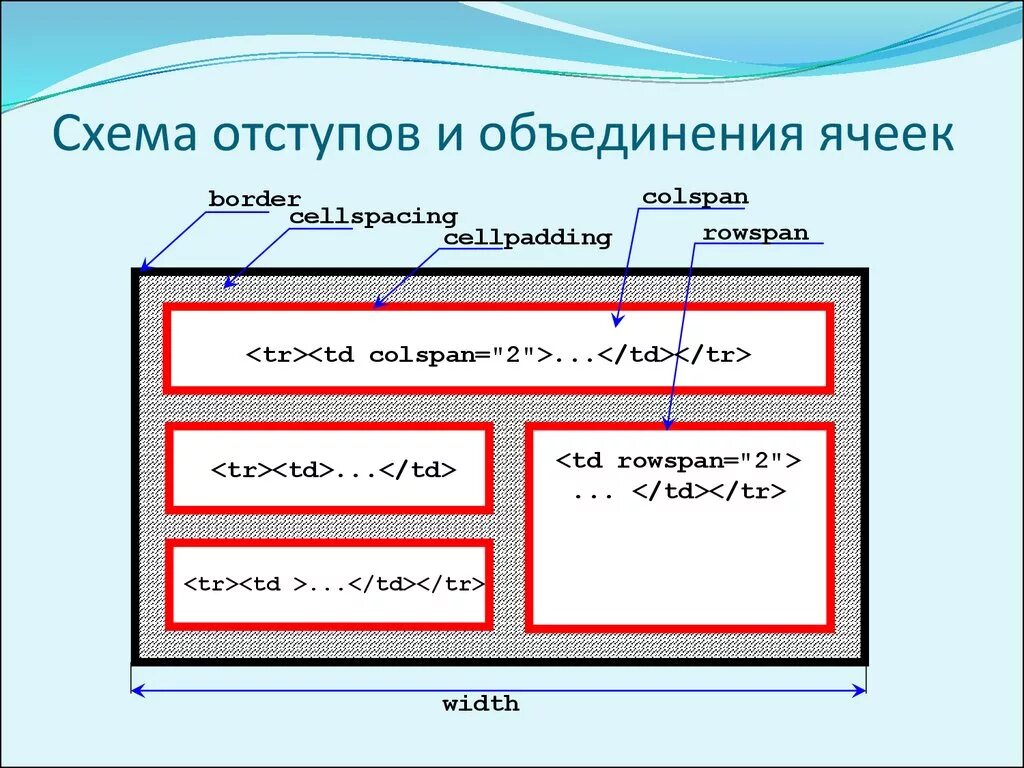 Схема отступов и объединения ячеек

border
cellspacing
cellpadding
colspan
rowspan

<tr><td colspan="2">...</td></tr>

<tr><td>...</td>

<td rowspan="2">
... </td></tr>

<tr><td >...</td></tr>

width